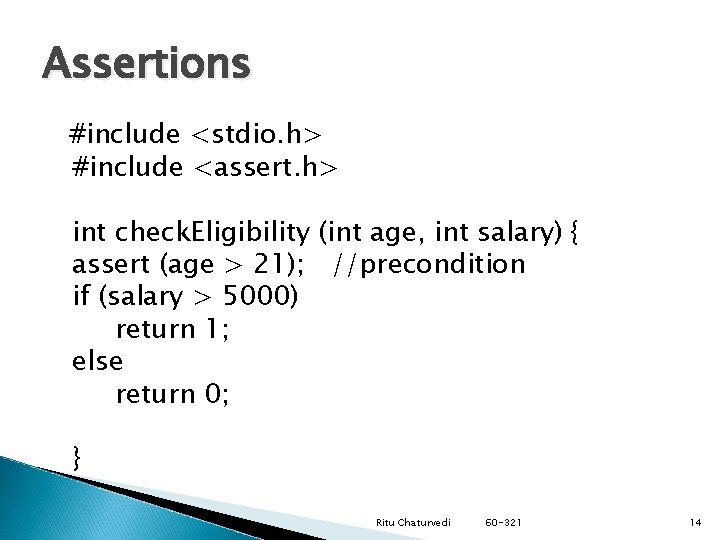 Assertions

#include <stdio.h>
#include <assert.h>

int checkEligibility (int age, int salary) {
assert (age > 21);   //precondition
if (salary > 5000)
    return 1;
else
    return 0;

}

Ritu Chaturvedi   60-321   14